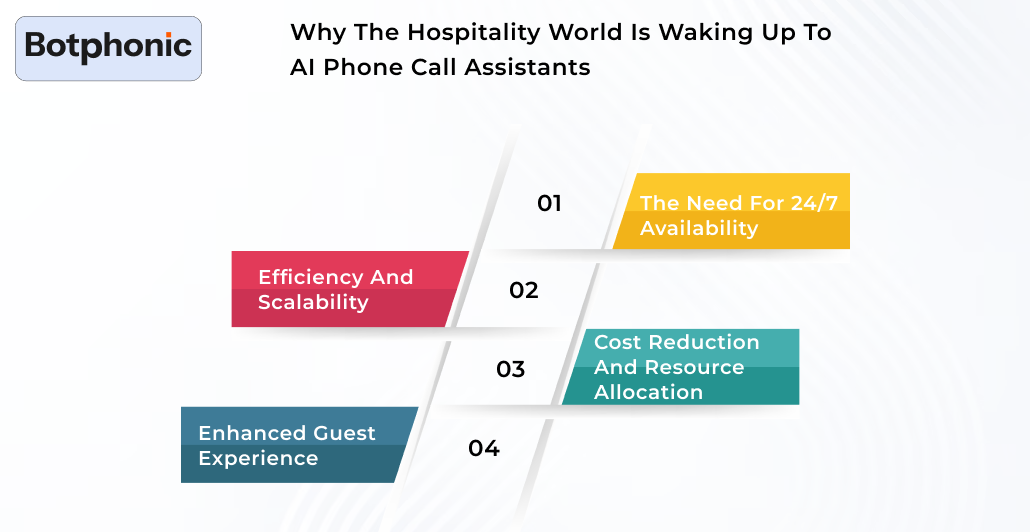 Botphonic

Why The Hospitality World Is Waking Up To AI Phone Call Assistants

01

The Need For 24/7 Availability

Efficiency And Scalability

02

03

Cost Reduction And Resource Allocation

Enhanced Guest Experience

04